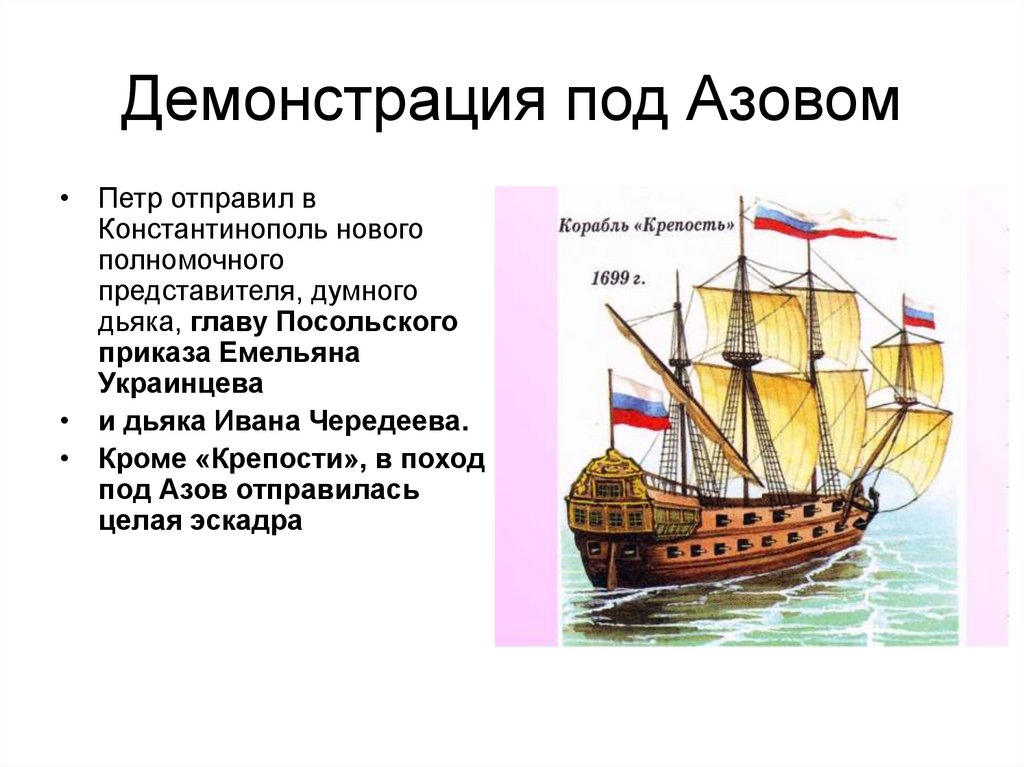 Демонстрация под Азовом

• Петр отправил в Константинополь нового полномочного представителя, думного дьяка, главу Посольского приказа Емельяна Украинцева

• и дьяка Ивана Чередеева.

• Кроме «Крепости», в поход под Азов отправилась целая эскадра

Корабль «Крепость»

1699 г.